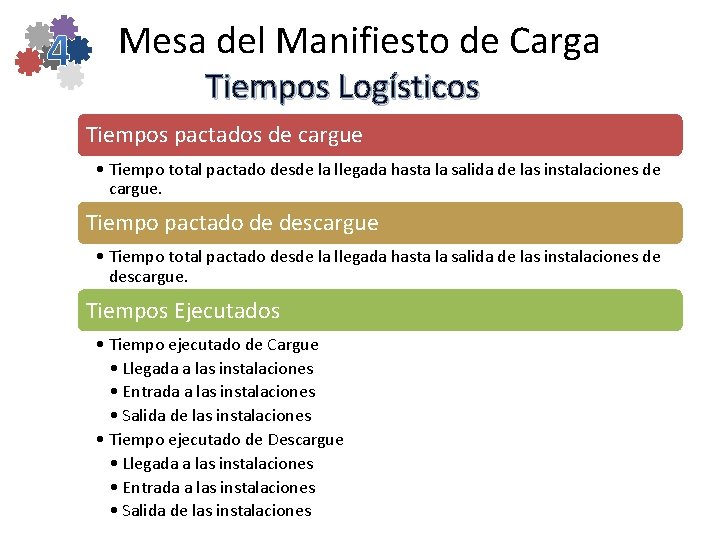 4

Mesa del Manifiesto de Carga
Tiempos Logísticos

Tiempos pactados de cargue

• Tiempo total pactado desde la llegada hasta la salida de las instalaciones de cargue.

Tiempo pactado de descargue

• Tiempo total pactado desde la llegada hasta la salida de las instalaciones de descargue.

Tiempos Ejecutados

• Tiempo ejecutado de Cargue
• Llegada a las instalaciones
• Entrada a las instalaciones
• Salida de las instalaciones
• Tiempo ejecutado de Descargue
• Llegada a las instalaciones
• Entrada a las instalaciones
• Salida de las instalaciones